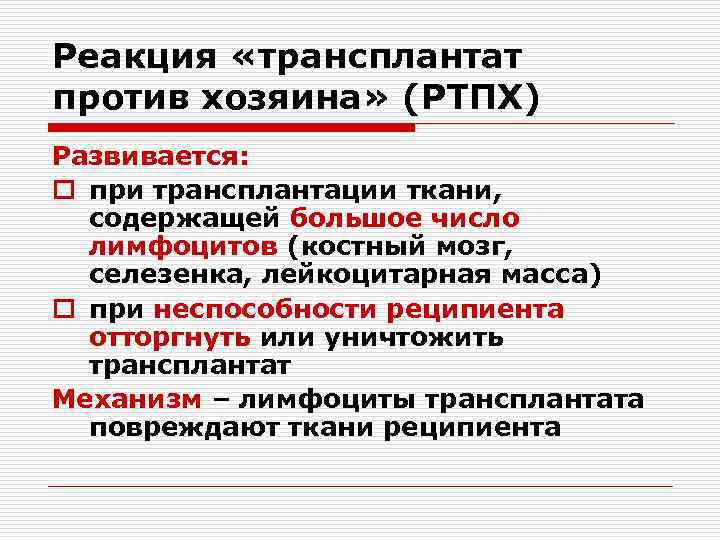 Реакция «трансплантат против хозяина» (РТПХ)

Развивается:

□ при трансплантации ткани, содержащей большое число лимфоцитов (костный мозг, селезенка, лейкоцитарная масса)

□ при неспособности реципиента отторгнуть или уничтожить трансплантат

Механизм – лимфоциты трансплантата повреждают ткани реципиента